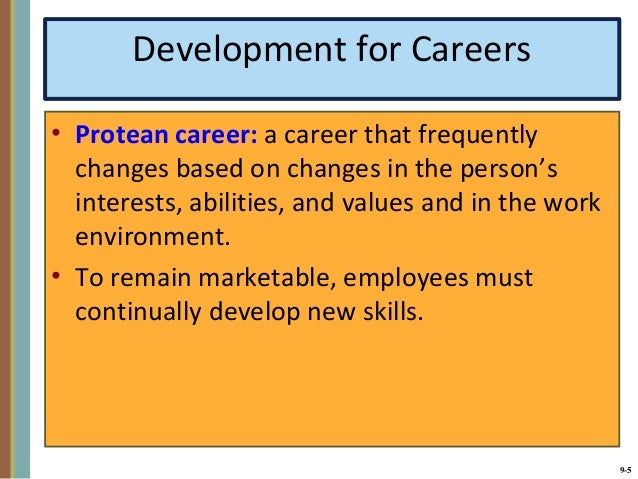 Development for Careers

• Protean career: a career that frequently changes based on changes in the person's interests, abilities, and values and in the work environment.

• To remain marketable, employees must continually develop new skills.

9-5